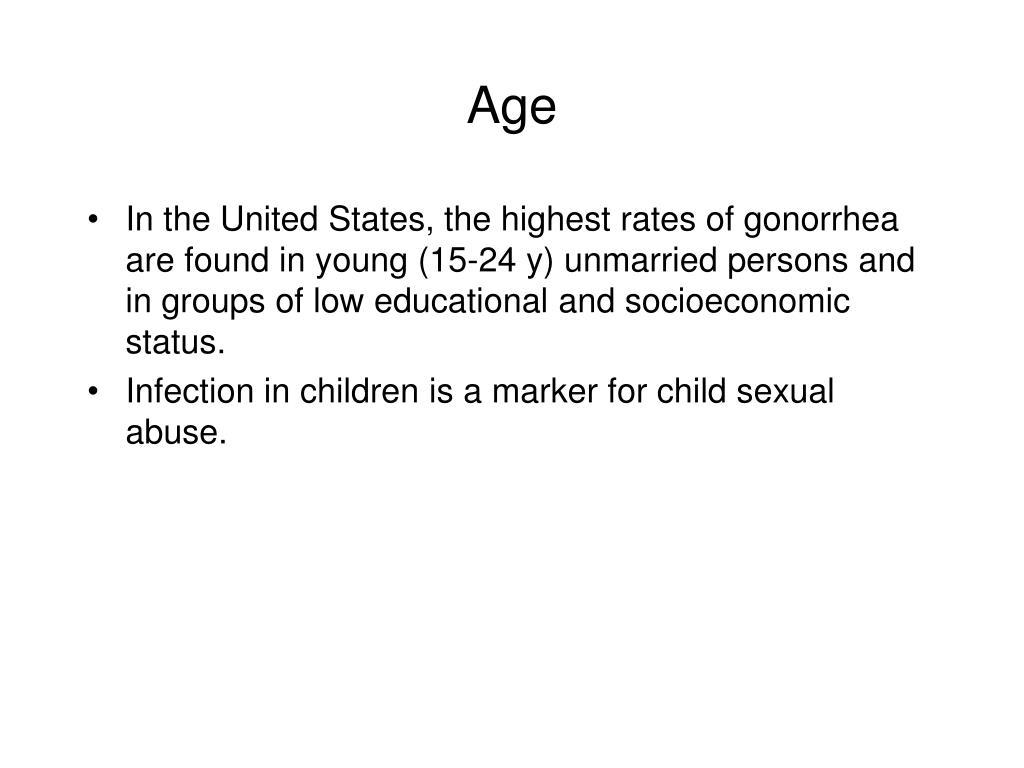 Age

• In the United States, the highest rates of gonorrhea are found in young (15-24 y) unmarried persons and in groups of low educational and socioeconomic status.
• Infection in children is a marker for child sexual abuse.